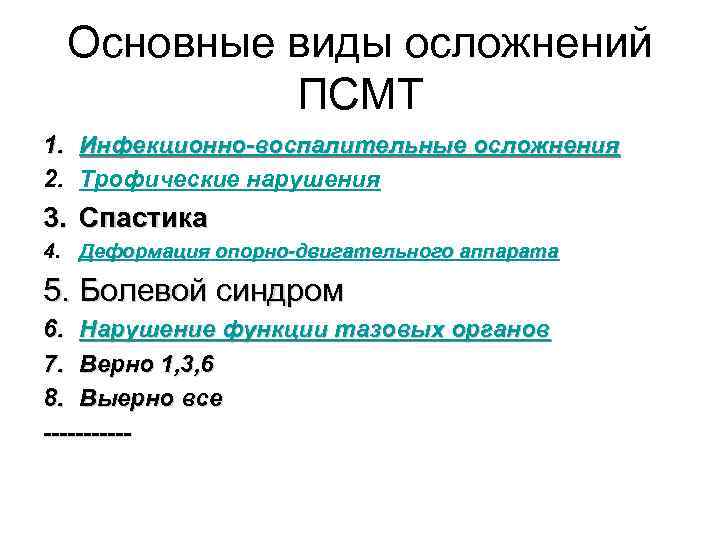 Основные виды осложнений ПСМТ

1. Инфекционно-воспалительные осложнения
2. Трофические нарушения
3. Спастика
4. Деформация опорно-двигательного аппарата
5. Болевой синдром
6. Нарушение функции тазовых органов
7. Верно 1,3,6
8. Выерно все
-----------